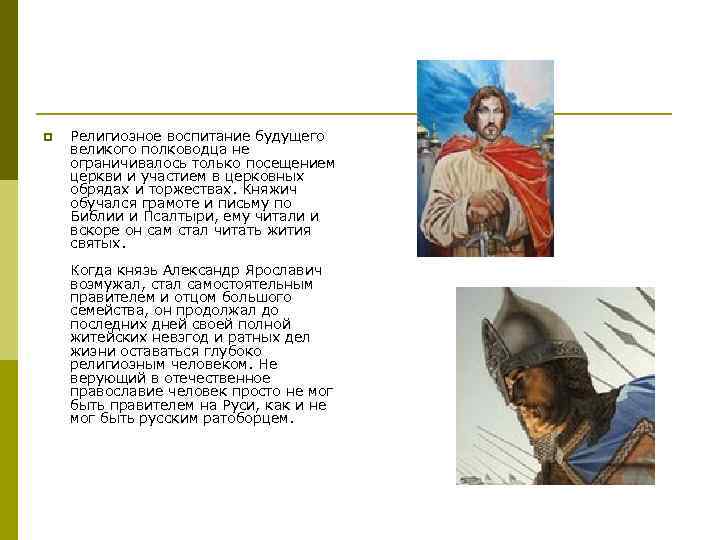 Религиозное воспитание будущего великого полководца не ограничивалось только посещением церкви и участием в церковных обрядах и торжествах. Княжич обучался грамоте и письму по Библии и Псалтыри, ему читали и вскоре он сам стал читать жития святых.

Когда князь Александр Ярославич возмужал, стал самостоятельным правителем и отцом большого семейства, он продолжал до последних дней своей полной житейских невзгод и ратных дел жизни оставаться глубоко религиозным человеком. Не верующий в отечественное православие человек просто не мог быть правителем на Руси, как и не мог быть русским ратоборцем.